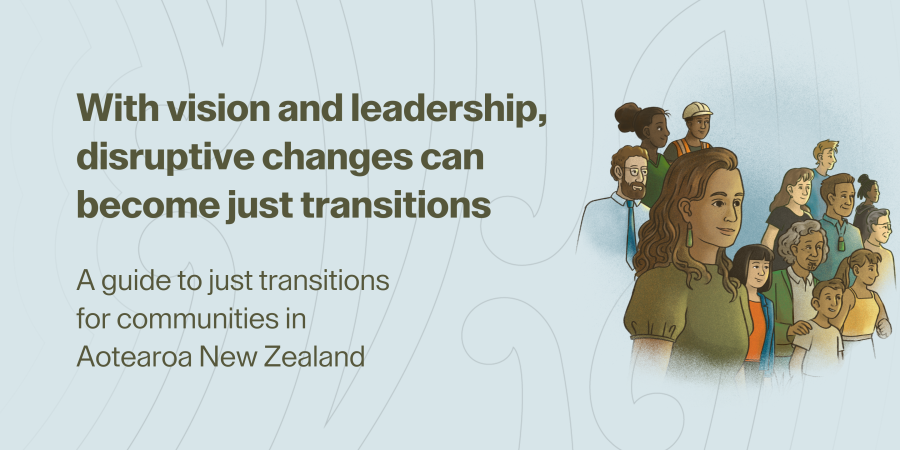 With vision and leadership, disruptive changes can become just transitions

A guide to just transitions for communities in Aotearoa New Zealand